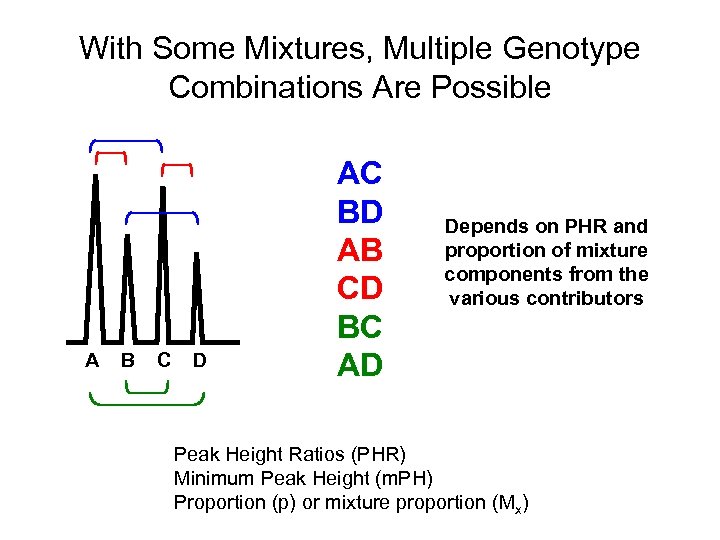 With Some Mixtures, Multiple Genotype Combinations Are Possible

A B C D

AC
BD
AB
CD
BC
AD

Depends on PHR and proportion of mixture components from the various contributors

Peak Height Ratios (PHR)
Minimum Peak Height (mPH)
Proportion (p) or mixture proportion ($M_x$)